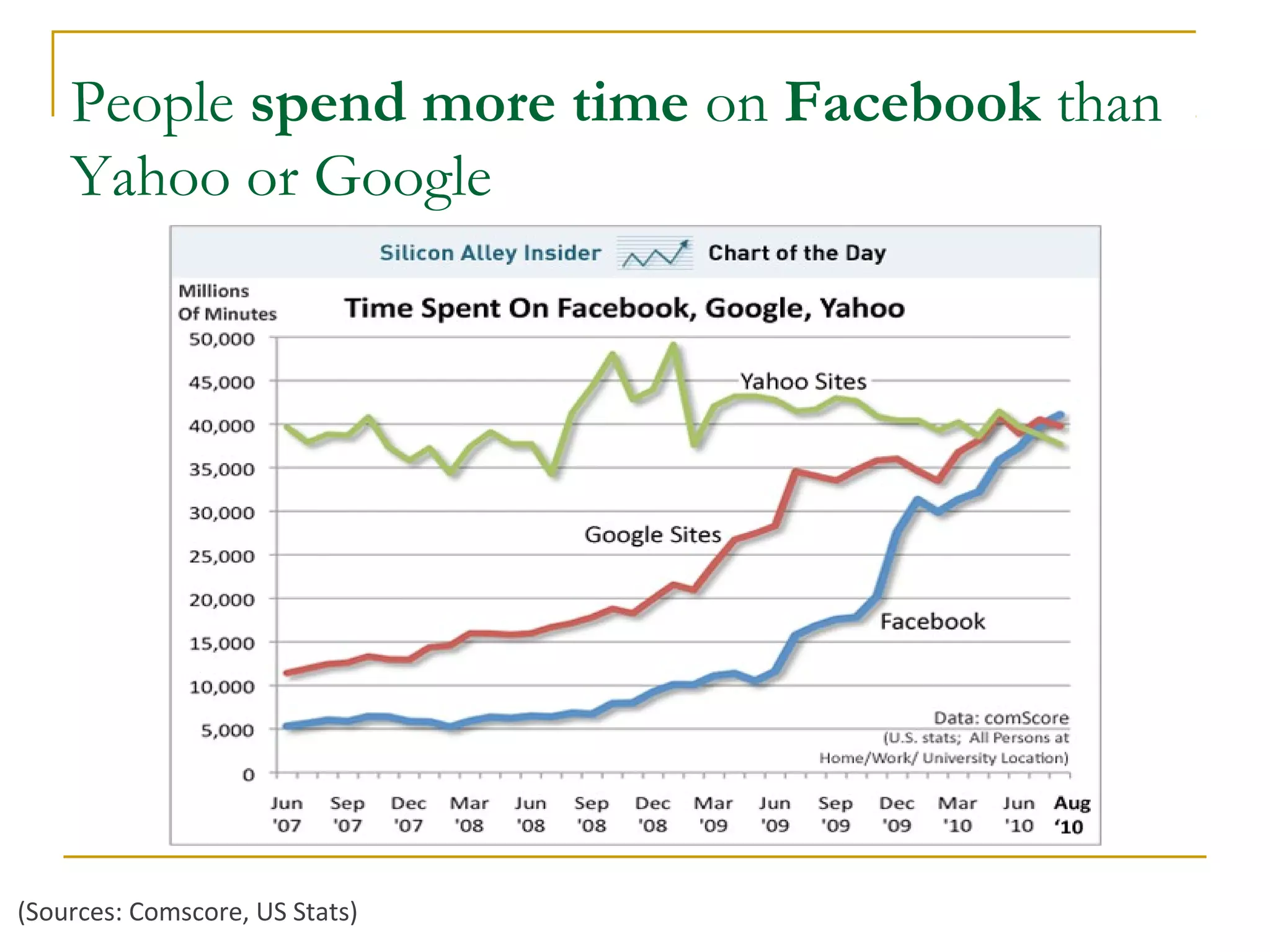 People spend more time on Facebook than Yahoo or Google

Silicon Alley Insider Chart of the Day

Millions Of Minutes

Time Spent On Facebook, Google, Yahoo

50,000
45,000
40,000
35,000
30,000
25,000
20,000
15,000
10,000
5,000
0

Yahoo Sites

Google Sites

Facebook

Data: comScore
(U.S. stats; All Persons at Home/Work/ University Location)

Jun '07 Sep '07 Dec '07 Mar '08 Jun '08 Sep '08 Dec '08 Mar '09 Jun '09 Sep '09 Dec '09 Mar '10 Jun '10 Aug '10

(Sources: Comscore, US Stats)